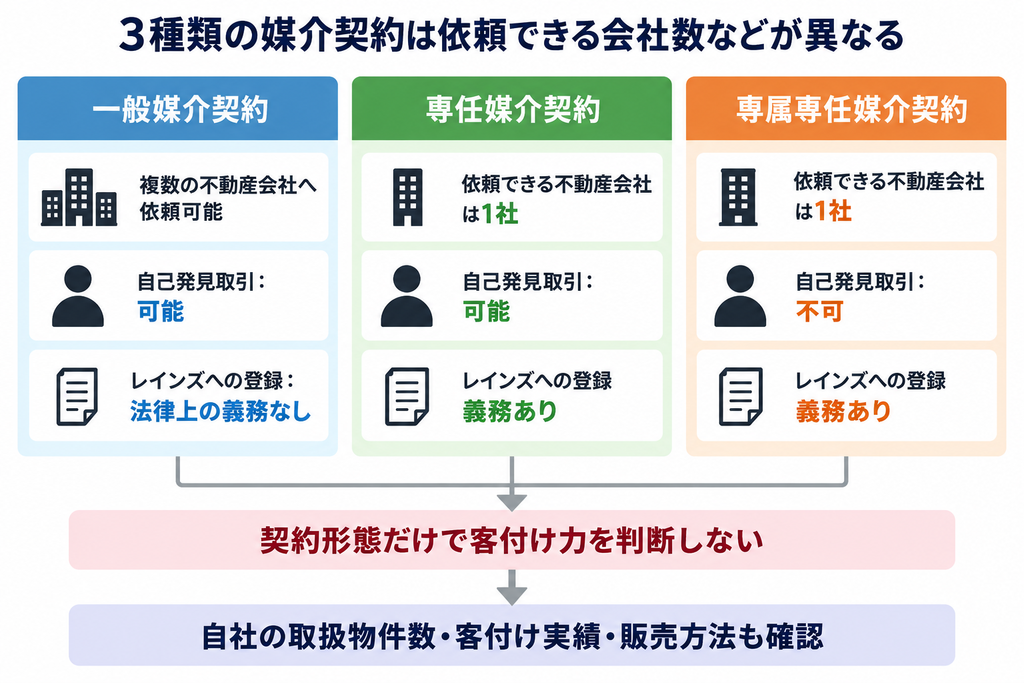 3種類の媒介契約は依頼できる会社数などが異なる

一般媒介契約

複数の不動産会社へ依頼可能

自己発見取引：
可能

レインズへの登録：
法律上の義務なし

専任媒介契約

依頼できる不動産会社は1社

自己発見取引：
可能

レインズへの登録
義務あり

専属専任媒介契約

依頼できる不動産会社は1社

自己発見取引：
不可

レインズへの登録
義務あり

契約形態だけで客付け力を判断しない

自社の取扱物件数・客付け実績・販売方法も確認